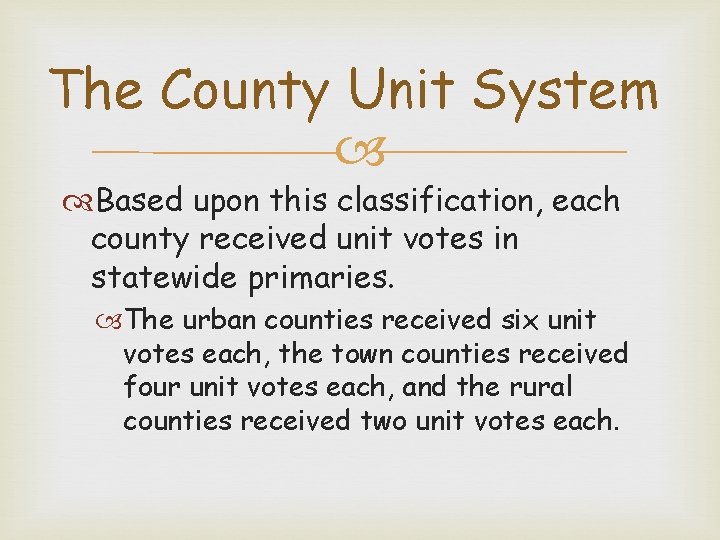 The County Unit System

Based upon this classification, each county received unit votes in statewide primaries.

The urban counties received six unit votes each, the town counties received four unit votes each, and the rural counties received two unit votes each.